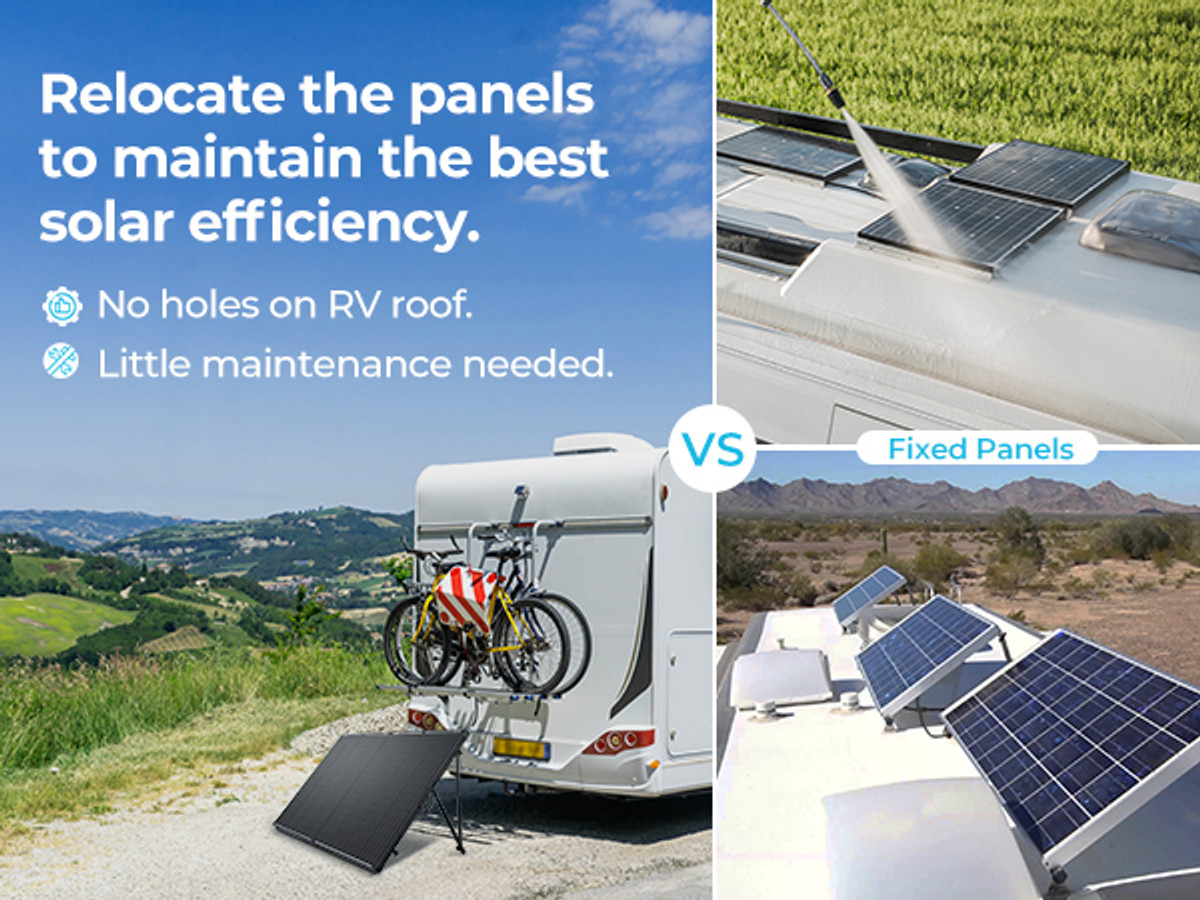 Relocate the panels to maintain the best solar efficiency.

No holes on RV roof.

Little maintenance needed.

VS

Fixed Panels